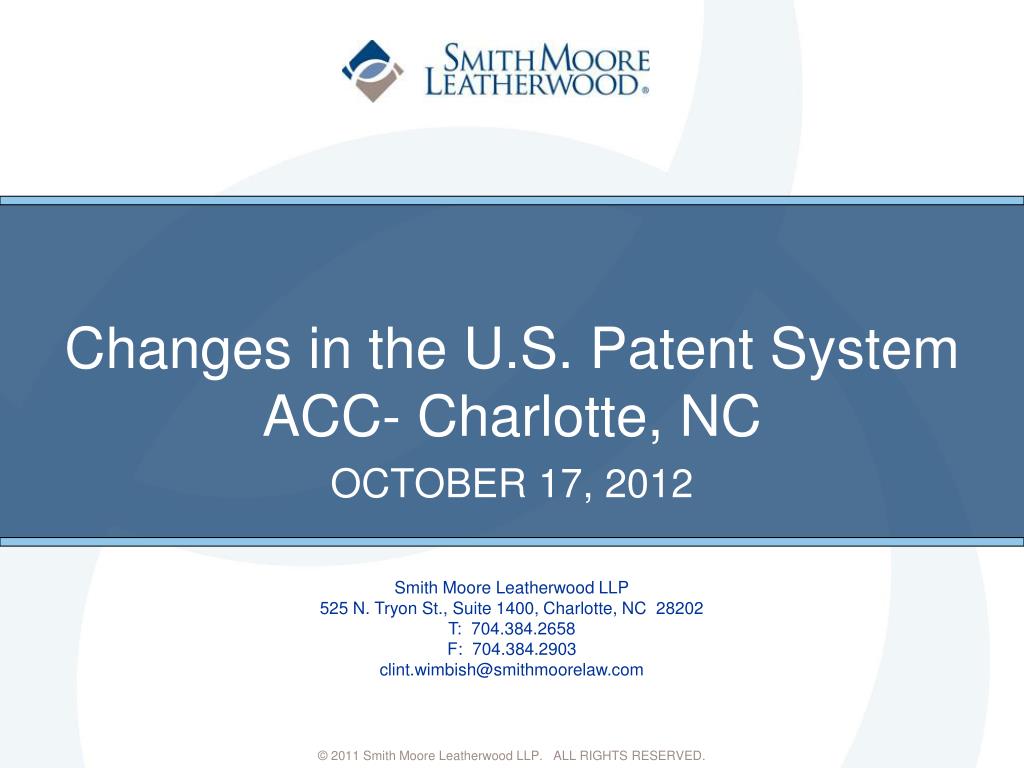 SMITH MOORE LEATHERWOOD®

Changes in the U.S. Patent System
ACC- Charlotte, NC

OCTOBER 17, 2012

Smith Moore Leatherwood LLP
525 N. Tryon St., Suite 1400, Charlotte, NC 28202
T: 704.384.2658
F: 704.384.2903
clint.wimbish@smithmoorelaw.com

© 2011 Smith Moore Leatherwood LLP. ALL RIGHTS RESERVED.